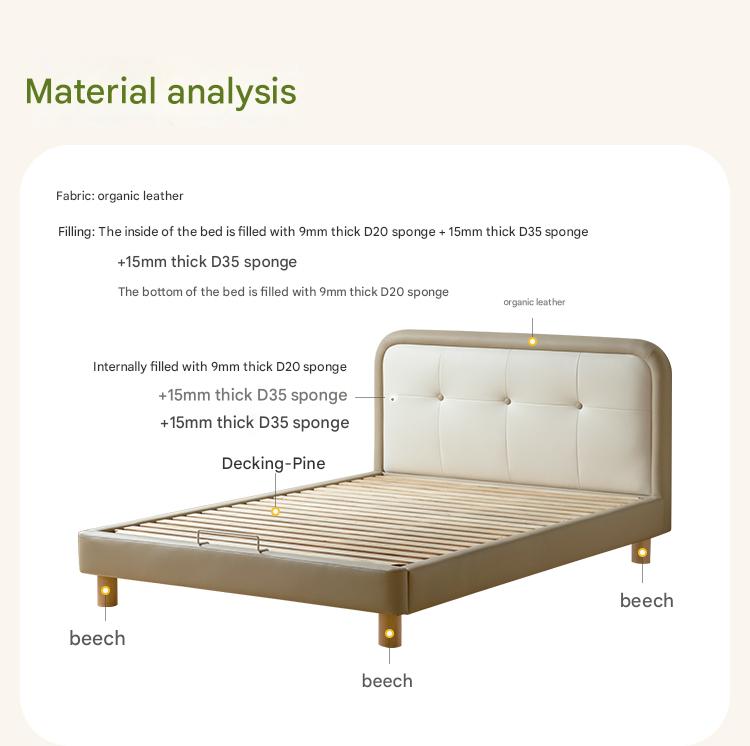 Material analysis

Fabric: organic leather

Filling: The inside of the bed is filled with 9mm thick D20 sponge + 15mm thick D35 sponge

+15mm thick D35 sponge

The bottom of the bed is filled with 9mm thick D20 sponge

organic leather

Internally filled with 9mm thick D20 sponge

+15mm thick D35 sponge

+15mm thick D35 sponge

Decking-Pine

beech

beech

beech